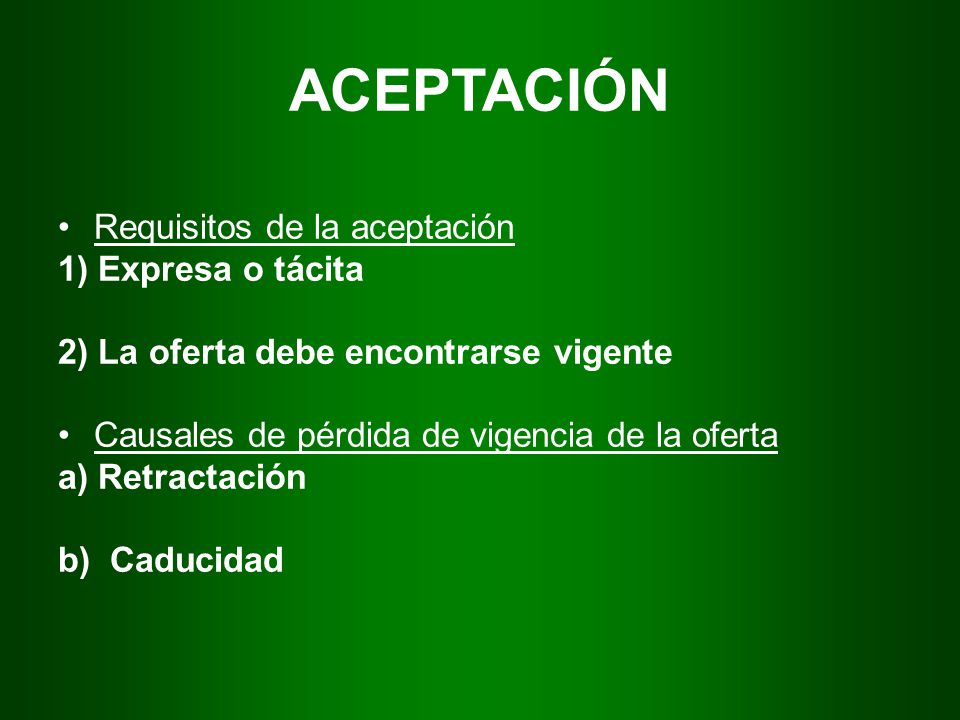 ACEPTACIÓN

• Requisitos de la aceptación
1) Expresa o tácita

2) La oferta debe encontrarse vigente

• Causales de pérdida de vigencia de la oferta
a) Retractación

b) Caducidad